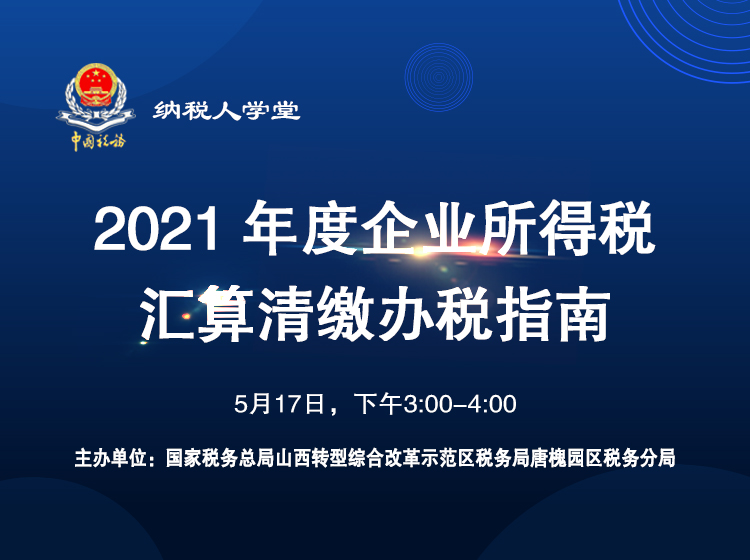 中国税务

纳税人学堂

2021 年度企业所得税
汇算清缴办税指南

5月17日，下午3:00–4:00

主办单位：国家税务总局山西转型综合改革示范区税务局唐槐园区税务分局